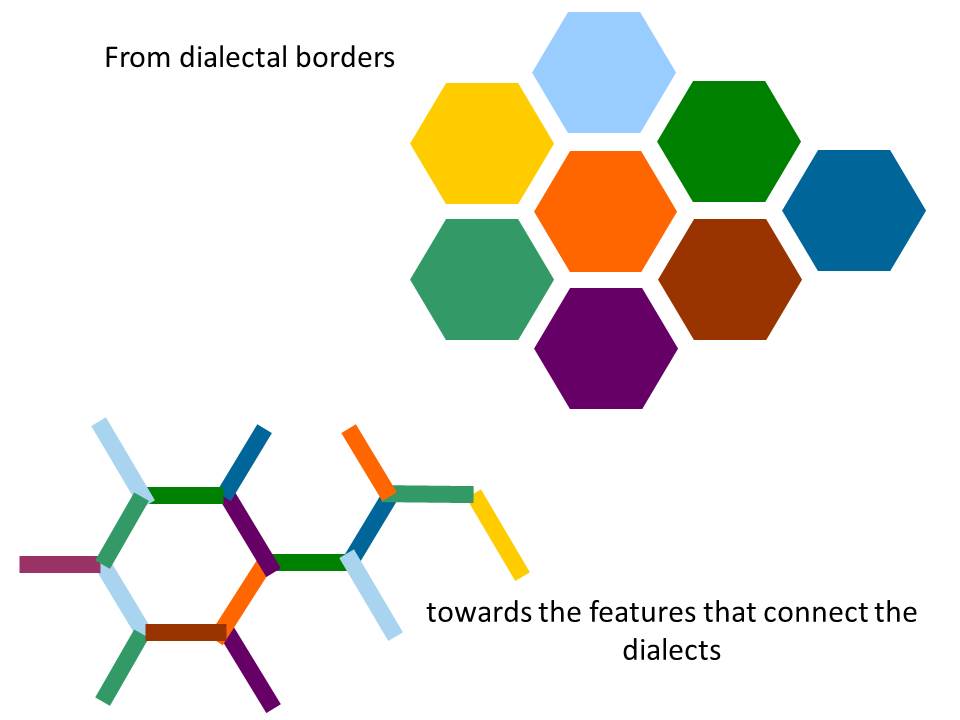 From dialectal borders

towards the features that connect the dialects